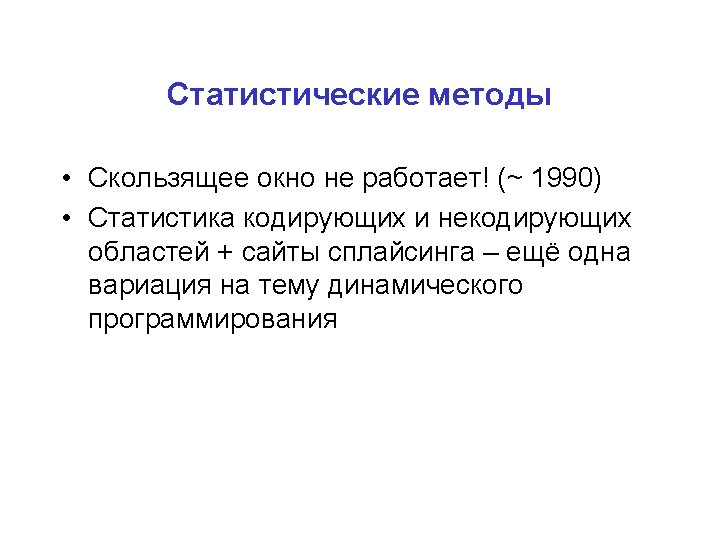 Статистические методы

• Скользящее окно не работает! (~ 1990)
• Статистика кодирующих и некодирующих областей + сайты сплайсинга – ещё одна вариация на тему динамического программирования